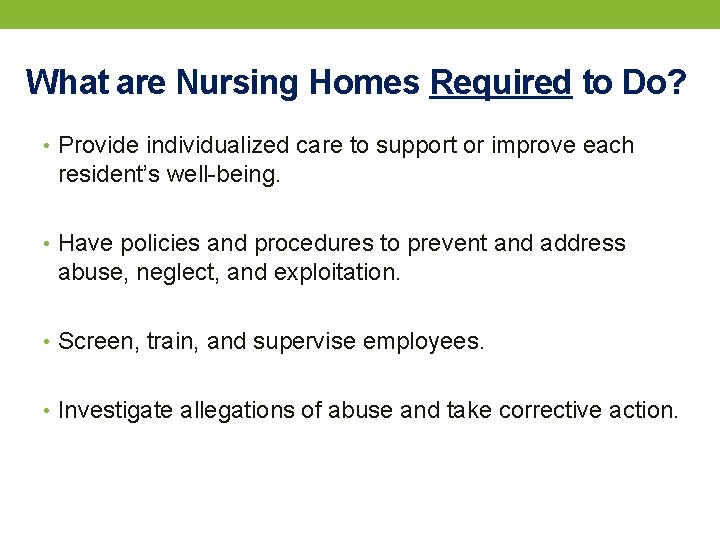 What are Nursing Homes Required to Do?

• Provide individualized care to support or improve each resident's well-being.

• Have policies and procedures to prevent and address abuse, neglect, and exploitation.

• Screen, train, and supervise employees.

• Investigate allegations of abuse and take corrective action.